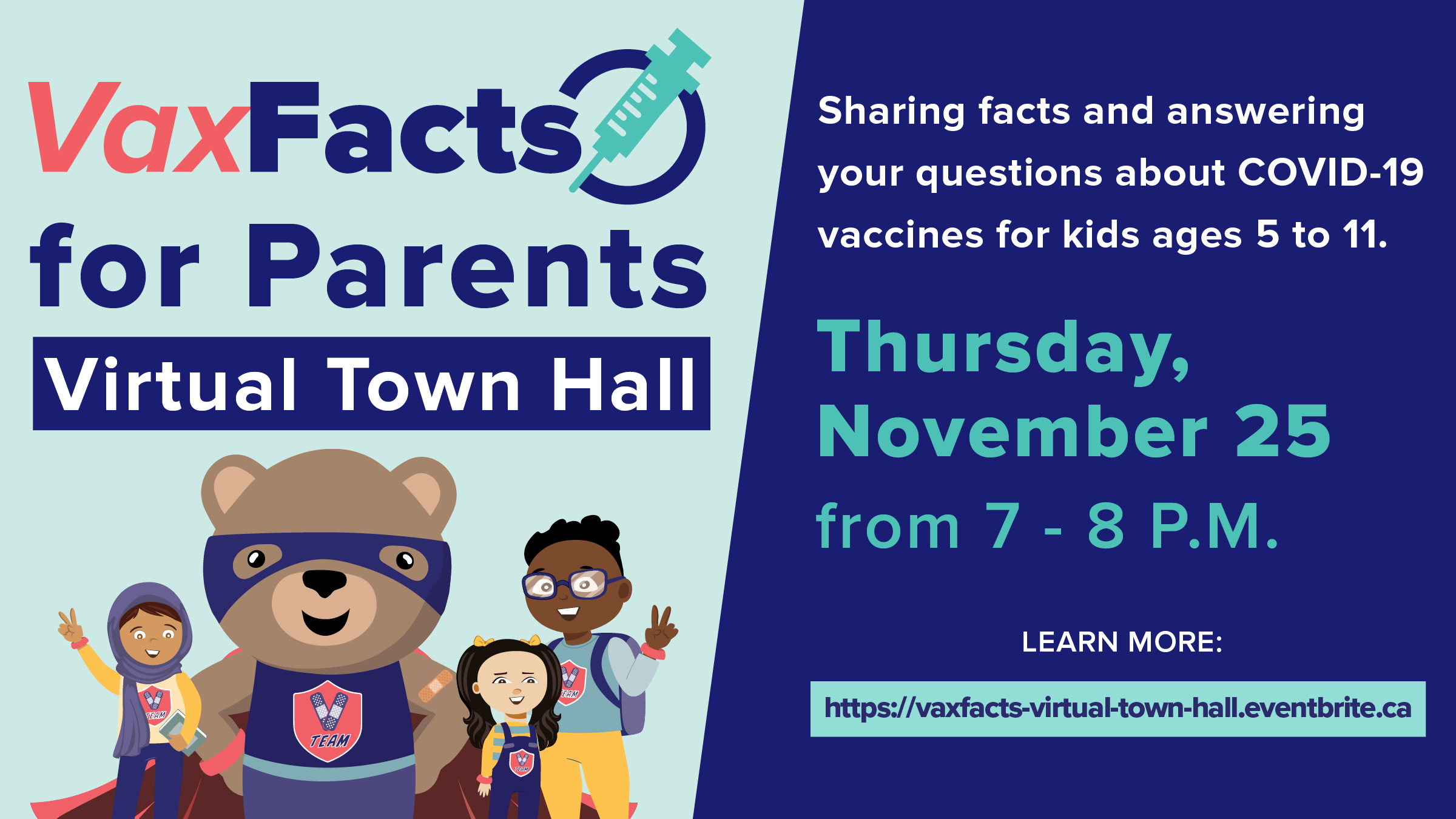 VaxFacts for Parents

Virtual Town Hall

V TEAM

V TEAM

V TEAM

V TEAM

Sharing facts and answering your questions about COVID-19 vaccines for kids ages 5 to 11.

Thursday, November 25 from 7 - 8 P.M.

LEARN MORE:

https://vaxfacts-virtual-town-hall.eventbrite.ca